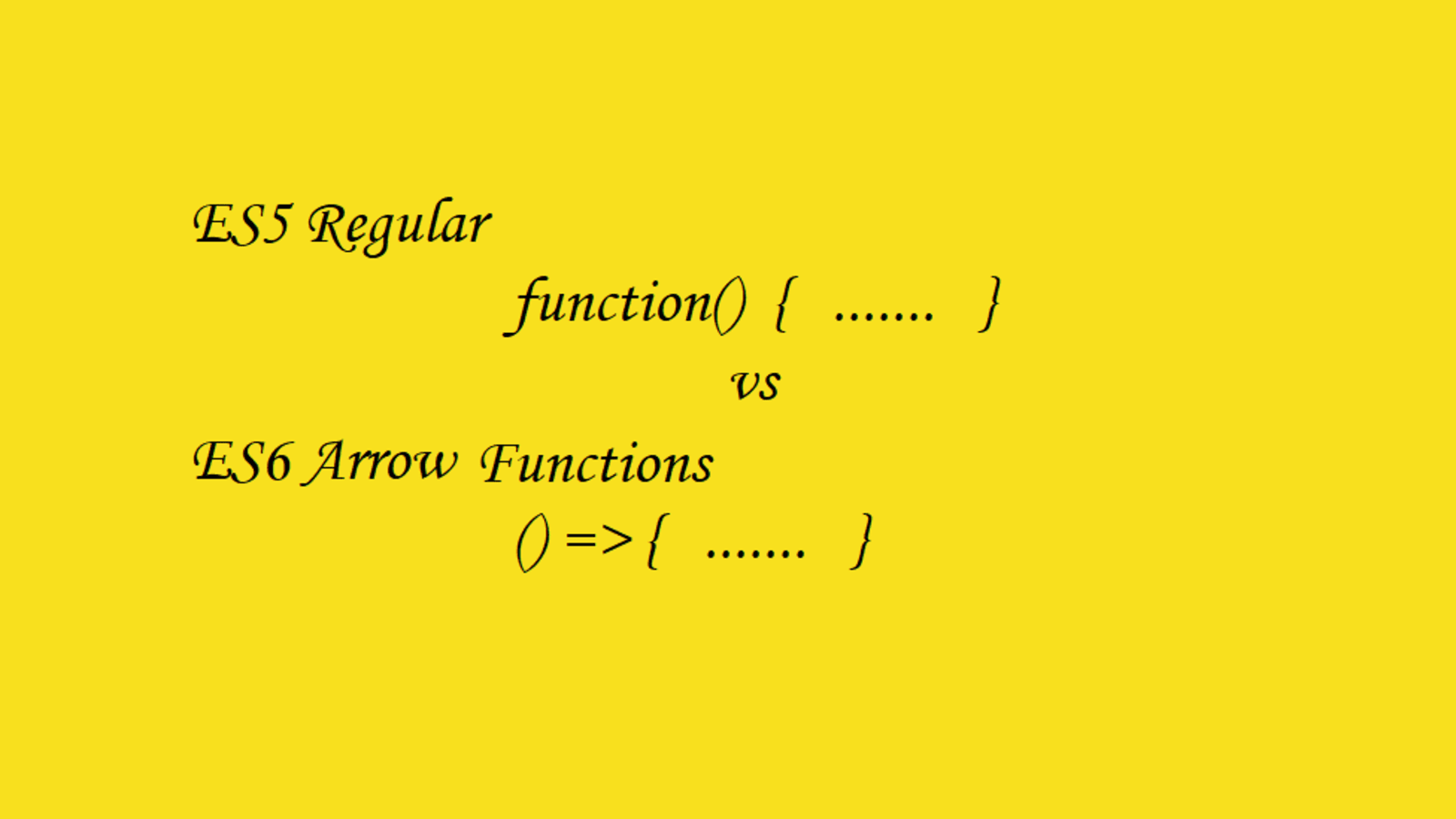 ES5 Regular

function() { ....... }

vs

ES6 Arrow Functions

() => { ....... }